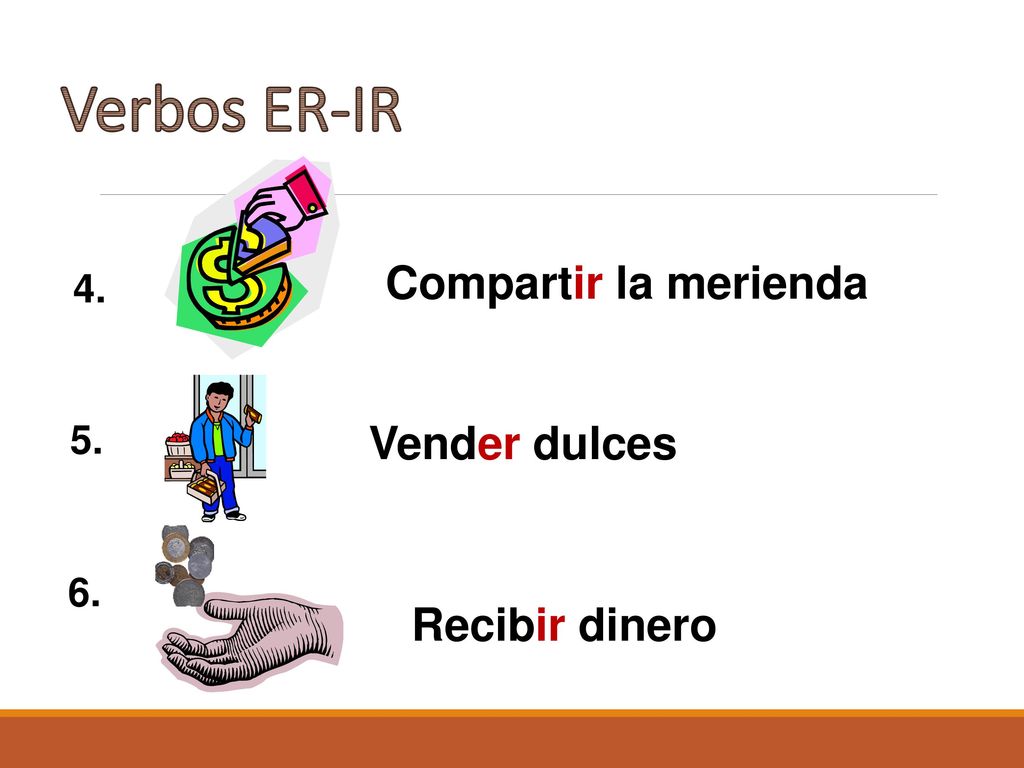 Verbos ER-IR

4. Compartir la merienda

5. Vender dulces

6. Recibir dinero